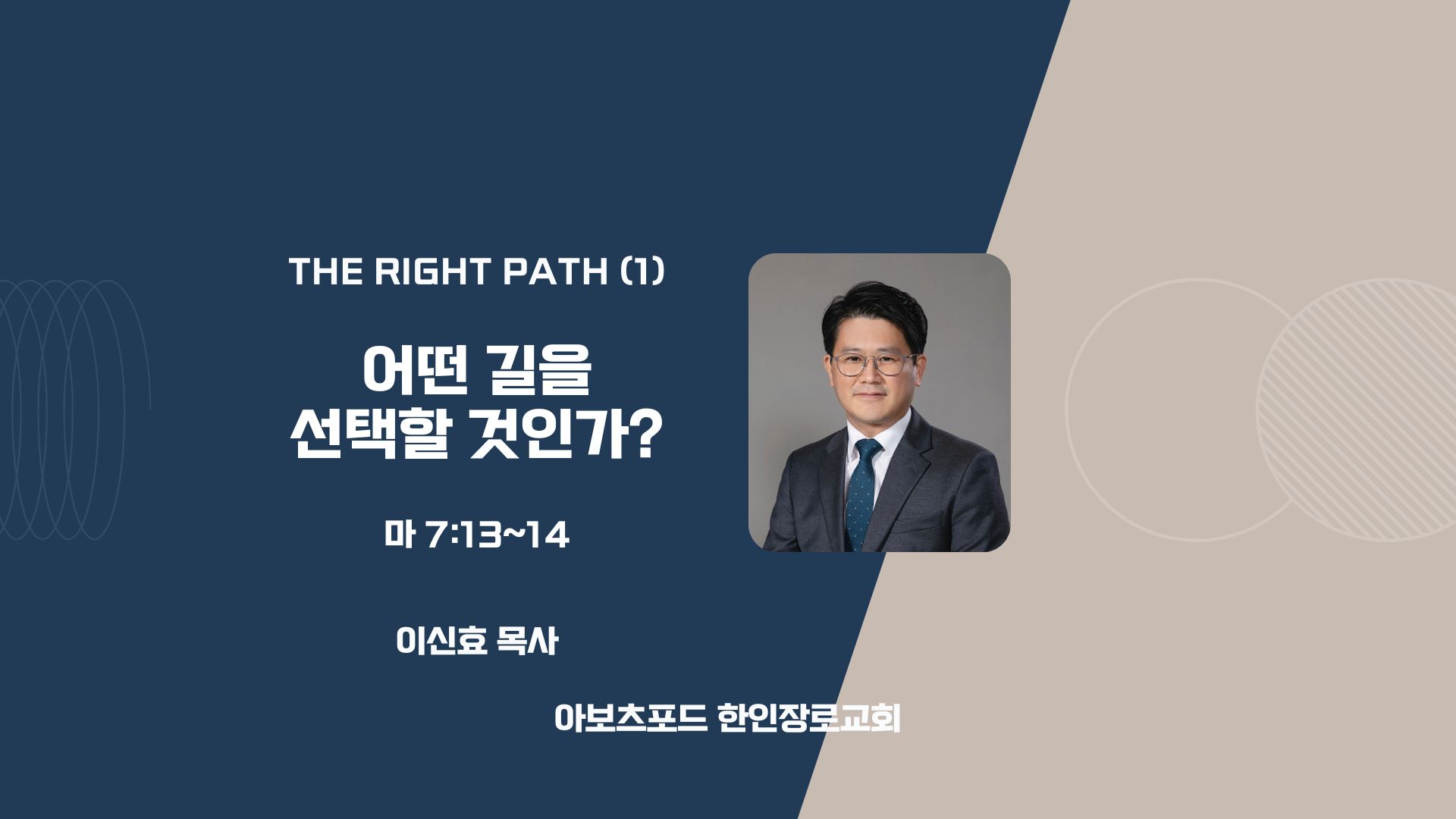 THE RIGHT PATH (1)

어떤 길을
선택할 것인가?

마 7:13~14

이신효 목사

아보츠포드 한인장로교회